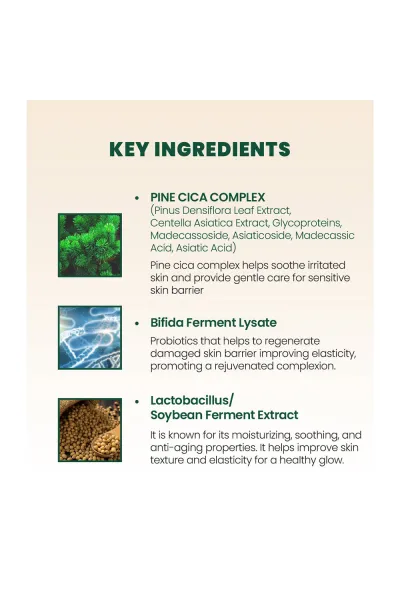 KEY INGREDIENTS

• PINE CICA COMPLEX
(Pinus Densiflora Leaf Extract, Centella Asiatica Extract, Glycoproteins, Madecassoside, Asiaticoside, Madecassic Acid, Asiatic Acid)

Pine cica complex helps soothe irritated skin and provide gentle care for sensitive skin barrier

• Bifida Ferment Lysate

Probiotics that helps to regenerate damaged skin barrier improving elasticity, promoting a rejuvenated complexion.

• Lactobacillus/ Soybean Ferment Extract

It is known for its moisturizing, soothing, and anti-aging properties. It helps improve skin texture and elasticity for a healthy glow.